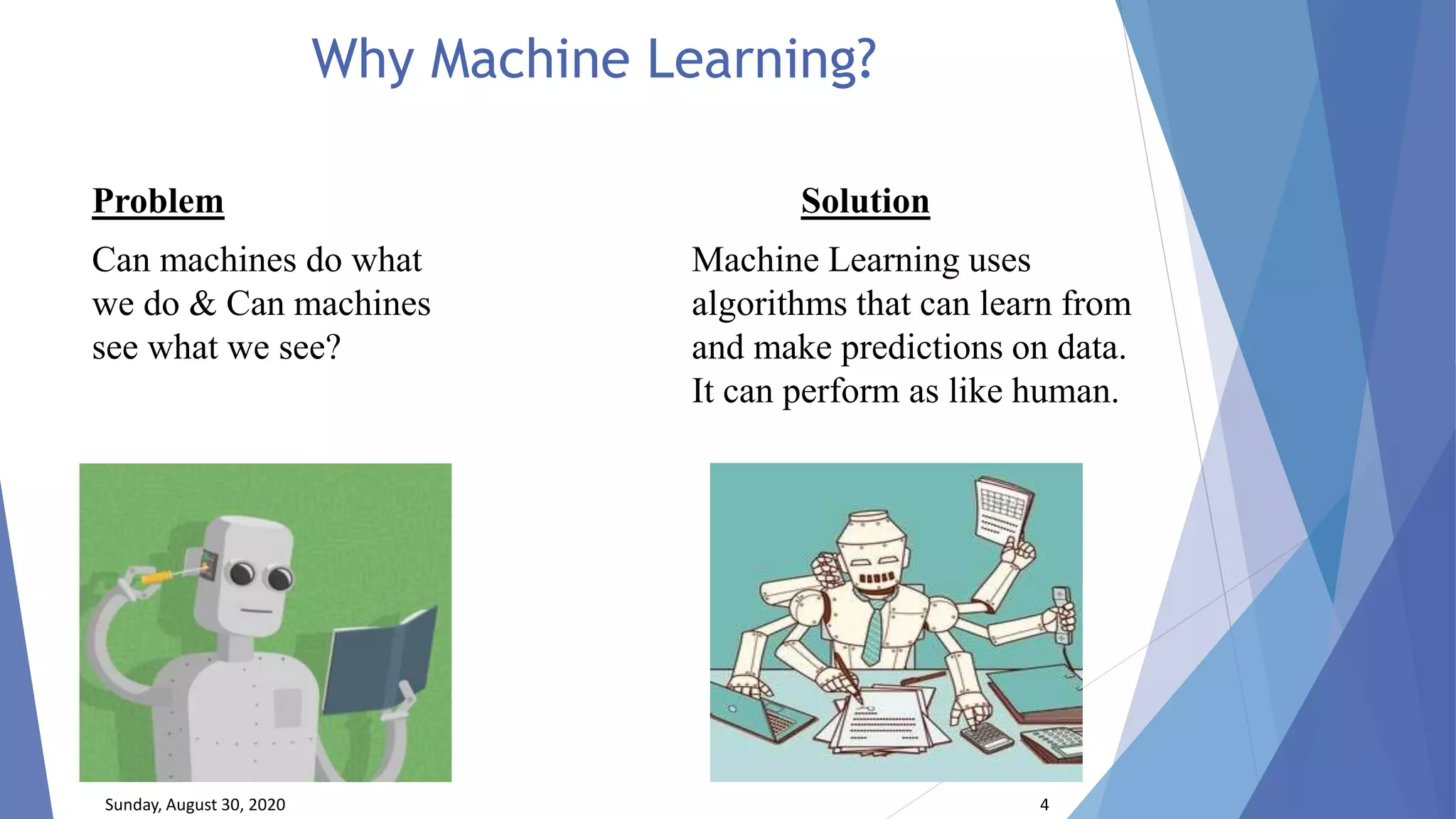 Why Machine Learning?

Problem

Can machines do what we do & Can machines see what we see?

Solution

Machine Learning uses algorithms that can learn from and make predictions on data. It can perform as like human.

Sunday, August 30, 2020

4